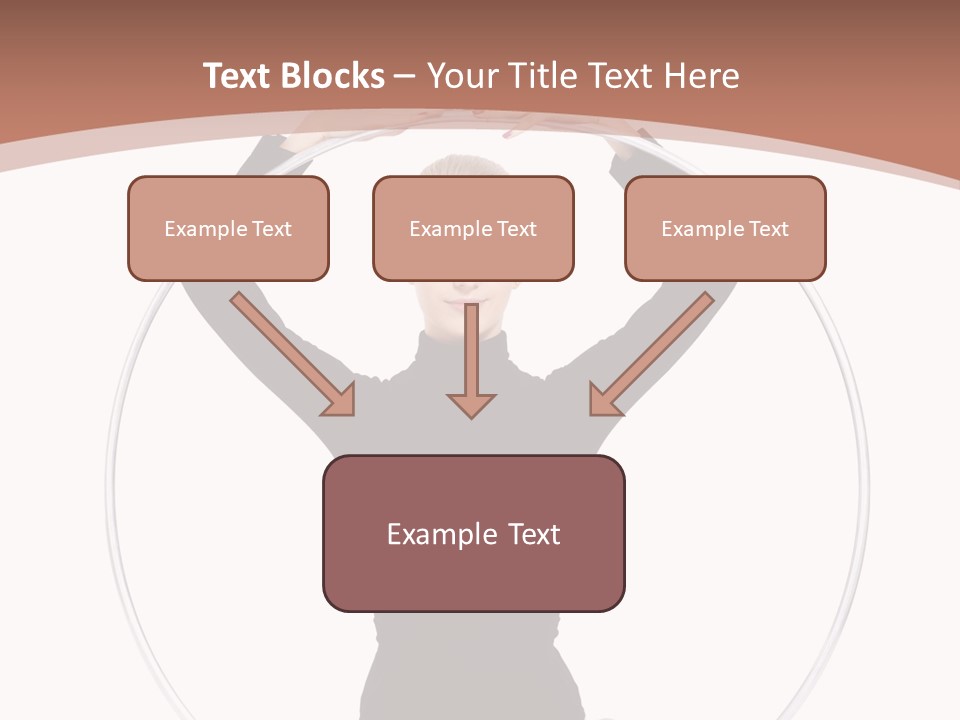 Text Blocks – Your Title Text Here

Example Text

Example Text

Example Text

Example Text